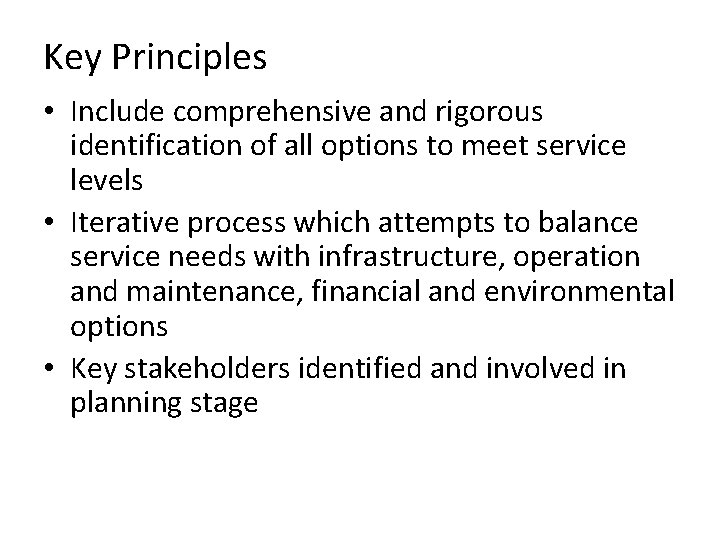 Key Principles

• Include comprehensive and rigorous identification of all options to meet service levels
• Iterative process which attempts to balance service needs with infrastructure, operation and maintenance, financial and environmental options
• Key stakeholders identified and involved in planning stage